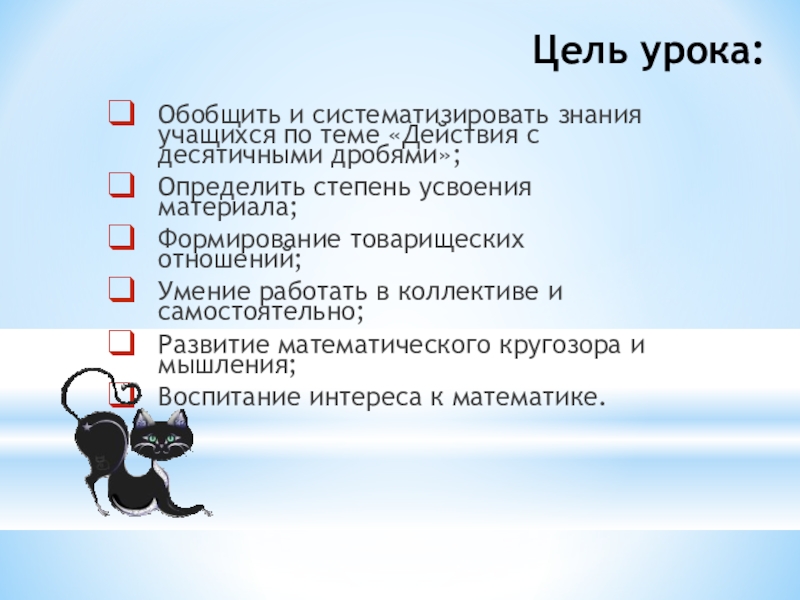 Цель урока:

Обобщить и систематизировать знания учащихся по теме «Действия с десятичными дробями»;

Определить степень усвоения материала;

Формирование товарищеских отношений;

Умение работать в коллективе и самостоятельно;

Развитие математического кругозора и мышления;

Воспитание интереса к математике.